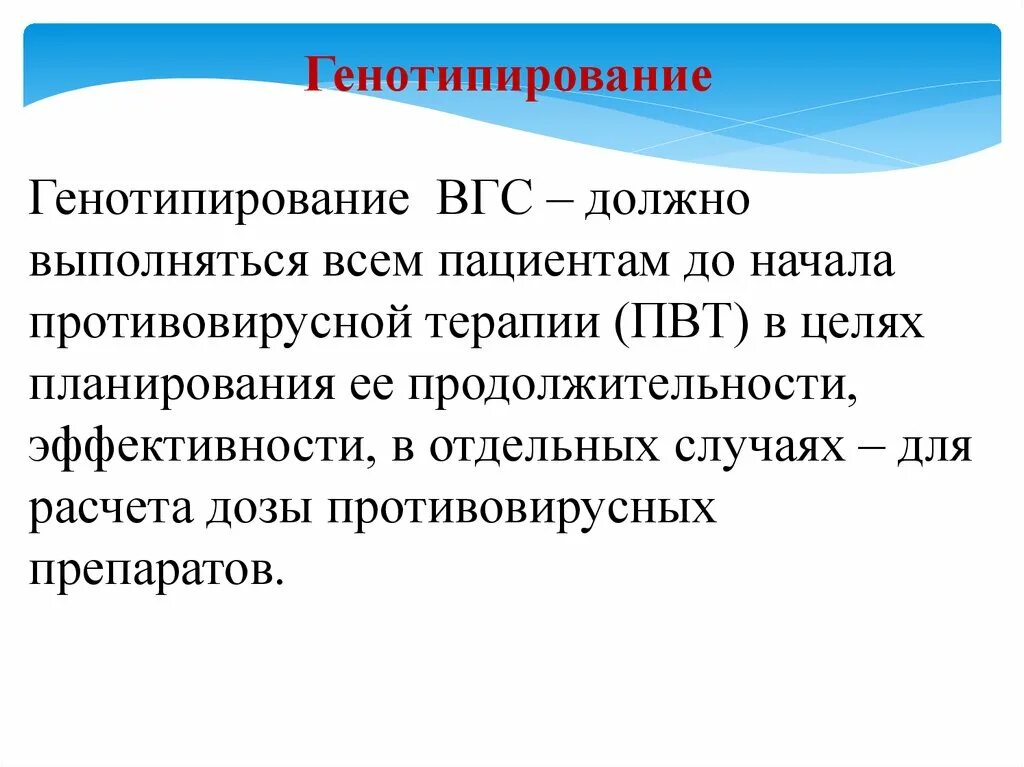 Генотипирование

Генотипирование ВГС – должно выполняться всем пациентам до начала противовирусной терапии (ПВТ) в целях планирования ее продолжительности, эффективности, в отдельных случаях – для расчета дозы противовирусных препаратов.